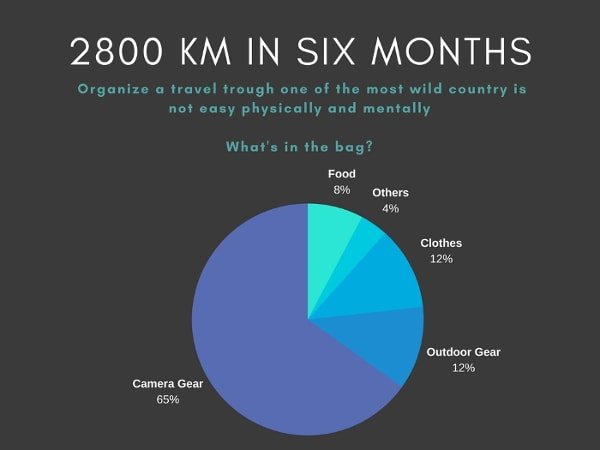 2800 KM IN SIX MONTHS

Organize a travel trough one of the most wild country is not easy physically and mentally

What's in the bag?

Food
8%

Others
4%

Clothes
12%

Outdoor Gear
12%

Camera Gear
65%